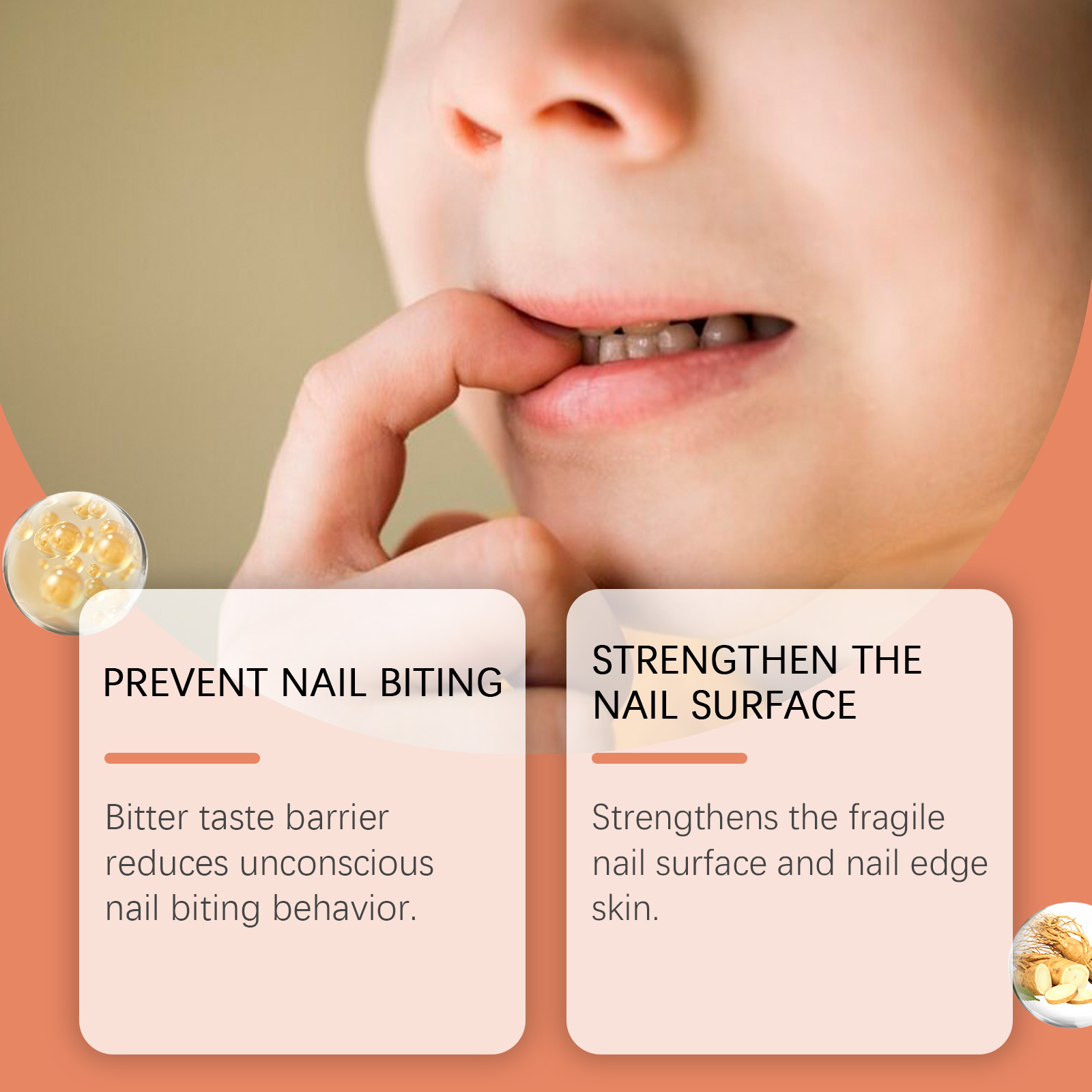 PREVENT NAIL BITING

Bitter taste barrier reduces unconscious nail biting behavior.

STRENGTHEN THE NAIL SURFACE

Strengthens the fragile nail surface and nail edge skin.